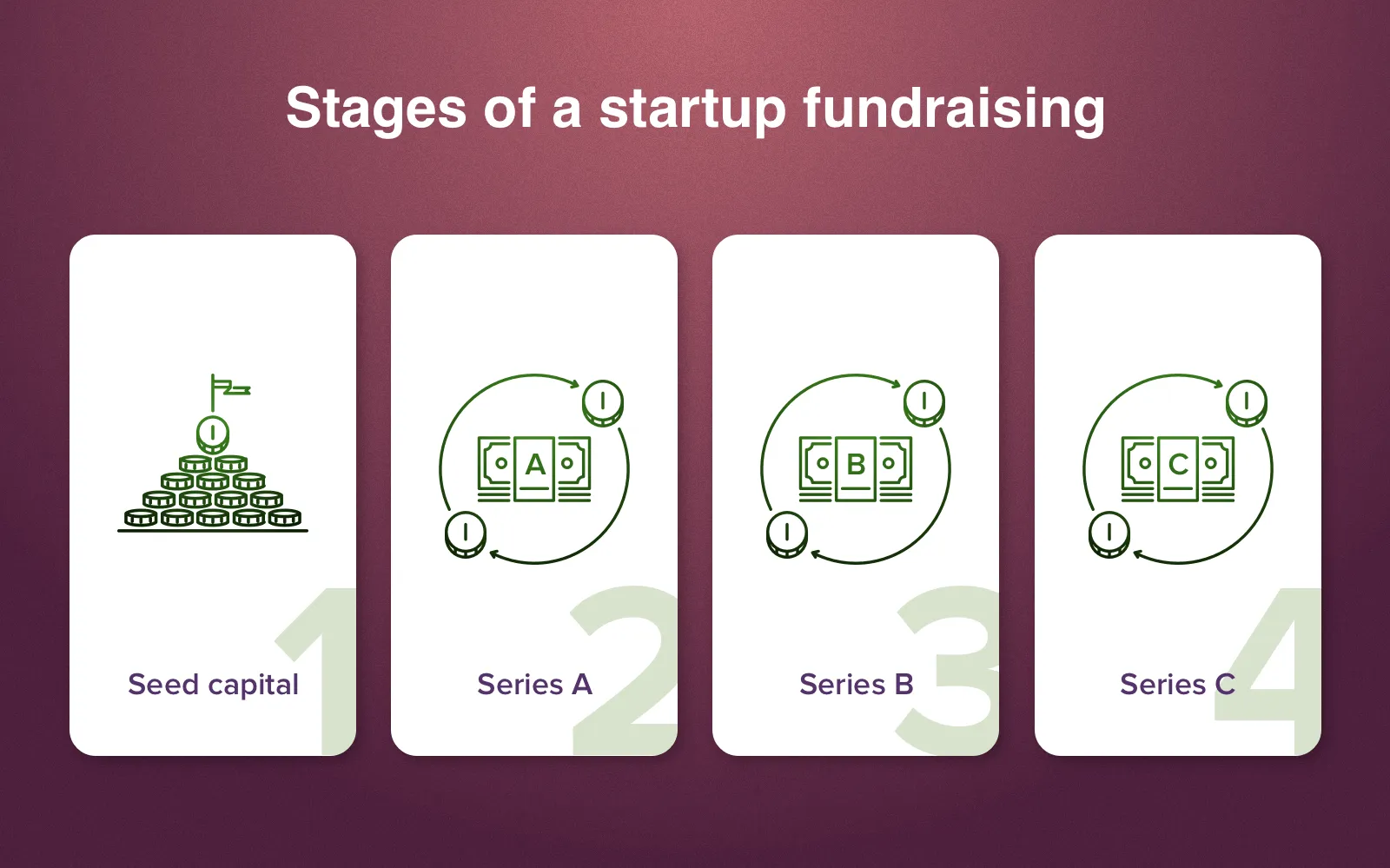 Stages of a startup fundraising

1
Seed capital

A
2
Series A

B
3
Series B

C
4
Series C